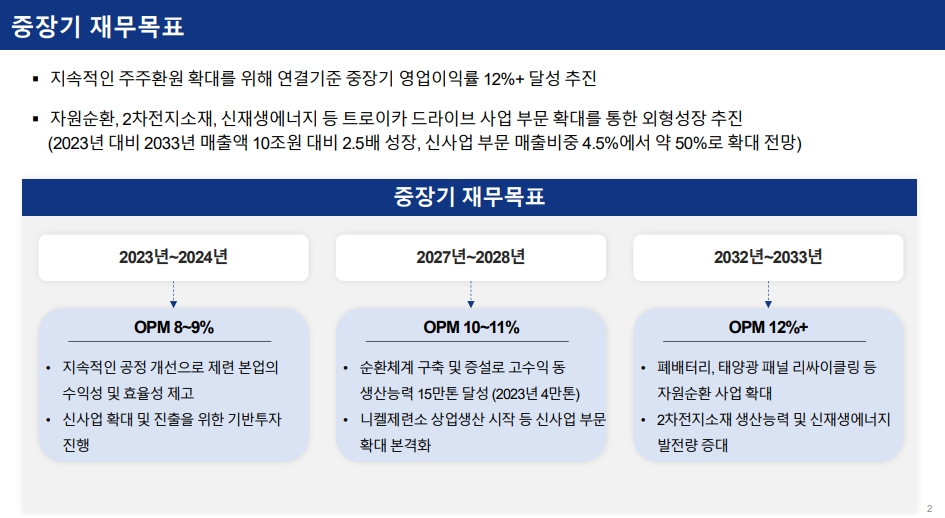 중장기 재무목표

▪ 지속적인 주주환원 확대를 위해 연결기준 중장기 영업이익률 12%+ 달성 추진

▪ 자원순환, 2차전지소재, 신재생에너지 등 트로이카 드라이브 사업 부문 확대를 통한 외형성장 추진
(2023년 대비 2033년 매출액 10조원 대비 2.5배 성장, 신사업 부문 매출비중 4.5%에서 약 50%로 확대 전망)

중장기 재무목표

2023년~2024년

OPM 8~9%

• 지속적인 공정 개선으로 제련 본업의 수익성 및 효율성 제고
• 신사업 확대 및 진출을 위한 기반투자 진행

2027년~2028년

OPM 10~11%

• 순환체계 구축 및 증설로 고수익 동 생산능력 15만톤 달성 (2023년 4만톤)
• 니켈제련소 상업생산 시작 등 신사업 부문 확대 본격화

2032년~2033년

OPM 12%+

• 폐배터리, 태양광 패널 리싸이클링 등 자원순환 사업 확대
• 2차전지소재 생산능력 및 신재생에너지 발전량 증대

2